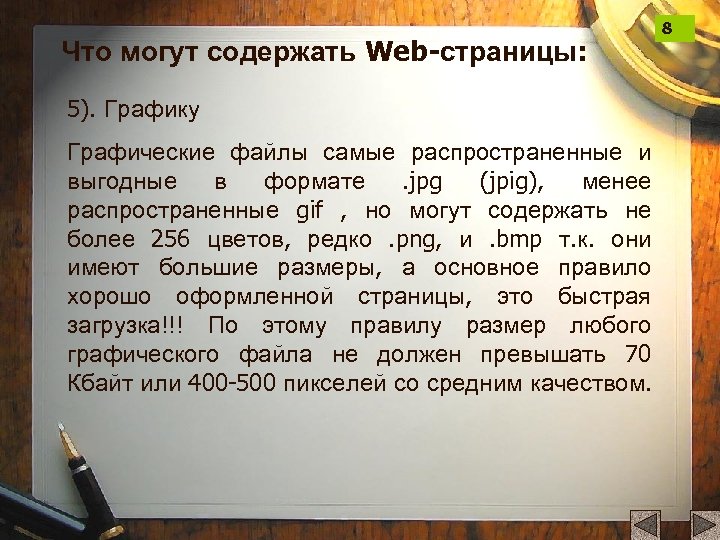 8

Что могут содержать Web-страницы:

5). Графику

Графические файлы самые распространенные и выгодные в формате .jpg (jpig), менее распространенные gif , но могут содержать не более 256 цветов, редко .png, и .bmp т.к. они имеют большие размеры, а основное правило хорошо оформленной страницы, это быстрая загрузка!!! По этому правилу размер любого графического файла не должен превышать 70 Кбайт или 400-500 пикселей со средним качеством.